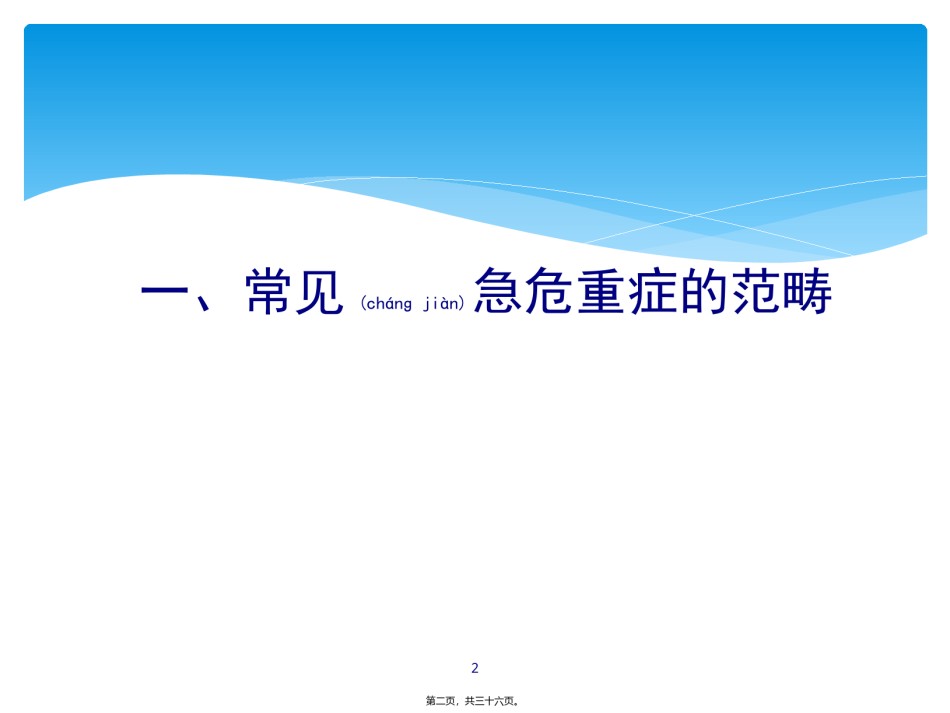 一、常见 (cháng jiàn) 急危重症的范畴

2

第二页，共三十六页。